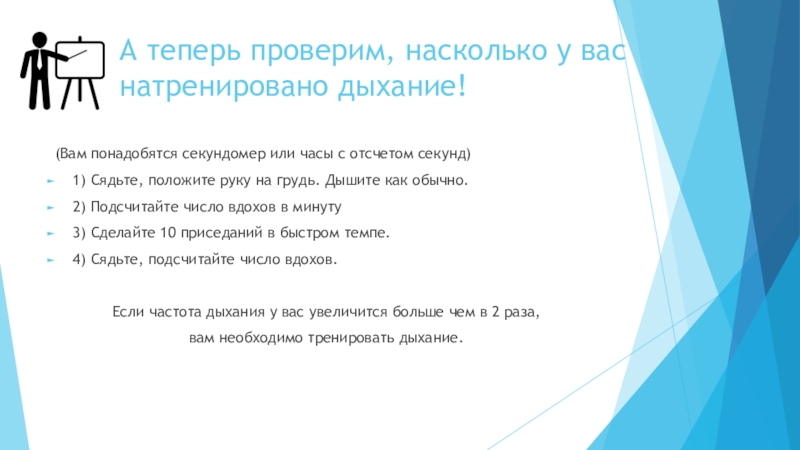 А теперь проверим, насколько у вас натренировано дыхание!

(Вам понадобятся секундомер или часы с отсчетом секунд)

1) Сядьте, положите руку на грудь. Дышите как обычно.

2) Подсчитайте число вдохов в минуту

3) Сделайте 10 приседаний в быстром темпе.

4) Сядьте, подсчитайте число вдохов.

Если частота дыхания у вас увеличится больше чем в 2 раза,

вам необходимо тренировать дыхание.